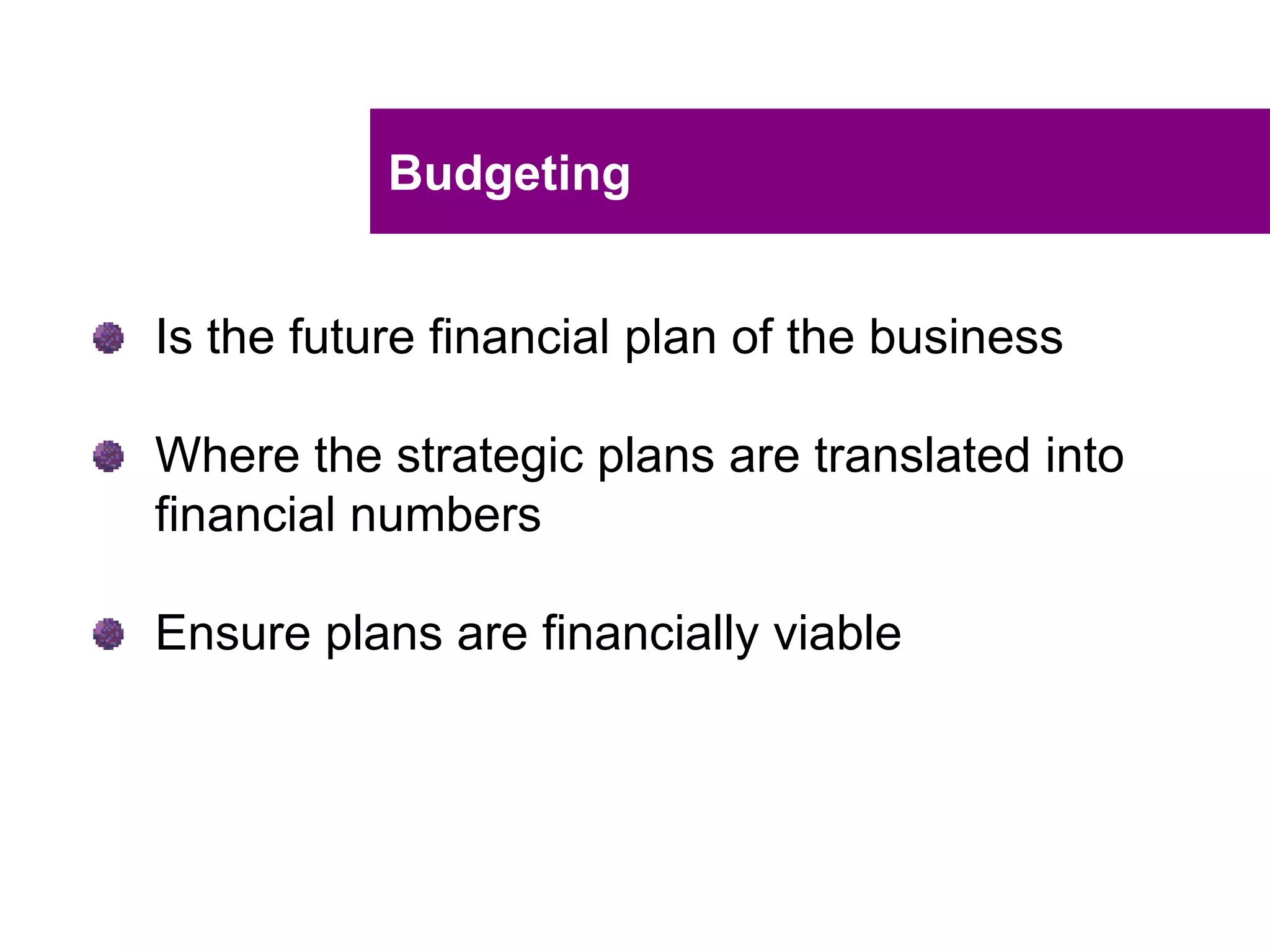 Budgeting

Is the future financial plan of the business

Where the strategic plans are translated into financial numbers

Ensure plans are financially viable